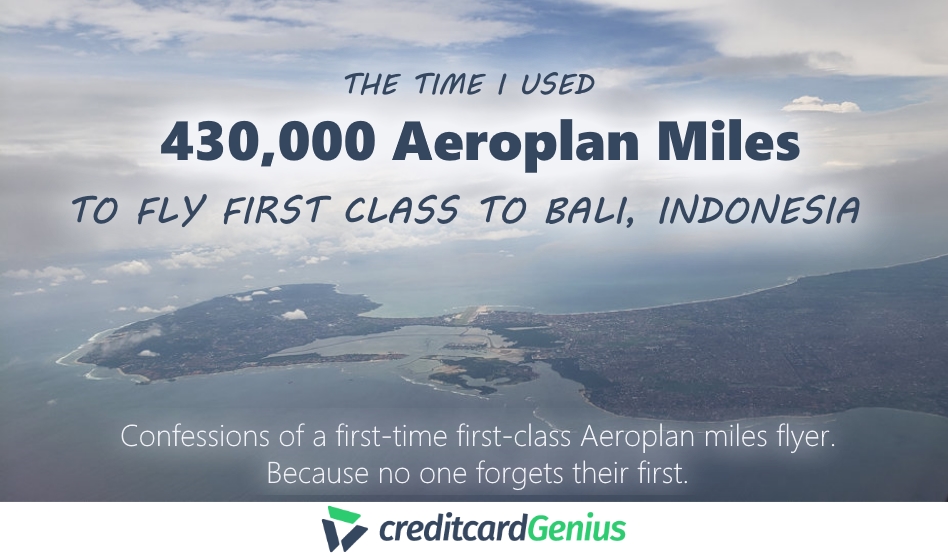 THE TIME I USED
430,000 Aeroplan Miles
TO FLY FIRST CLASS TO BALI, INDONESIA

Confessions of a first-time first-class Aeroplan miles flyer. Because no one forgets their first.

creditcardGenius